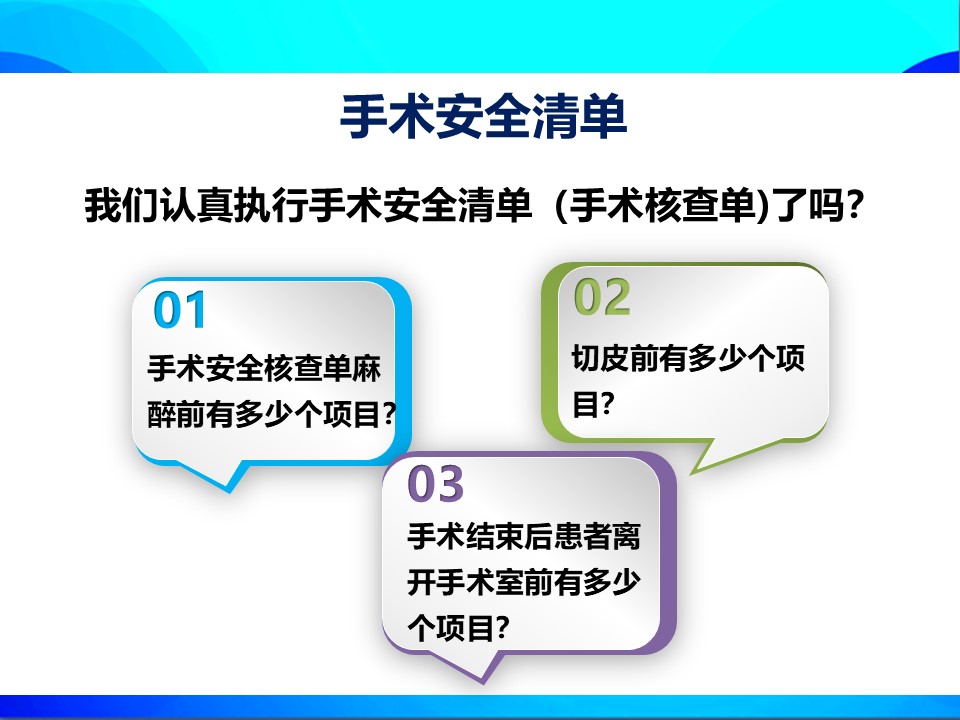 手术安全清单

我们认真执行手术安全清单（手术核查单)了吗？

01
手术安全核查单麻醉前有多少个项目？

02
切皮前有多少个项目？

03
手术结束后患者离开手术室前有多少个项目？